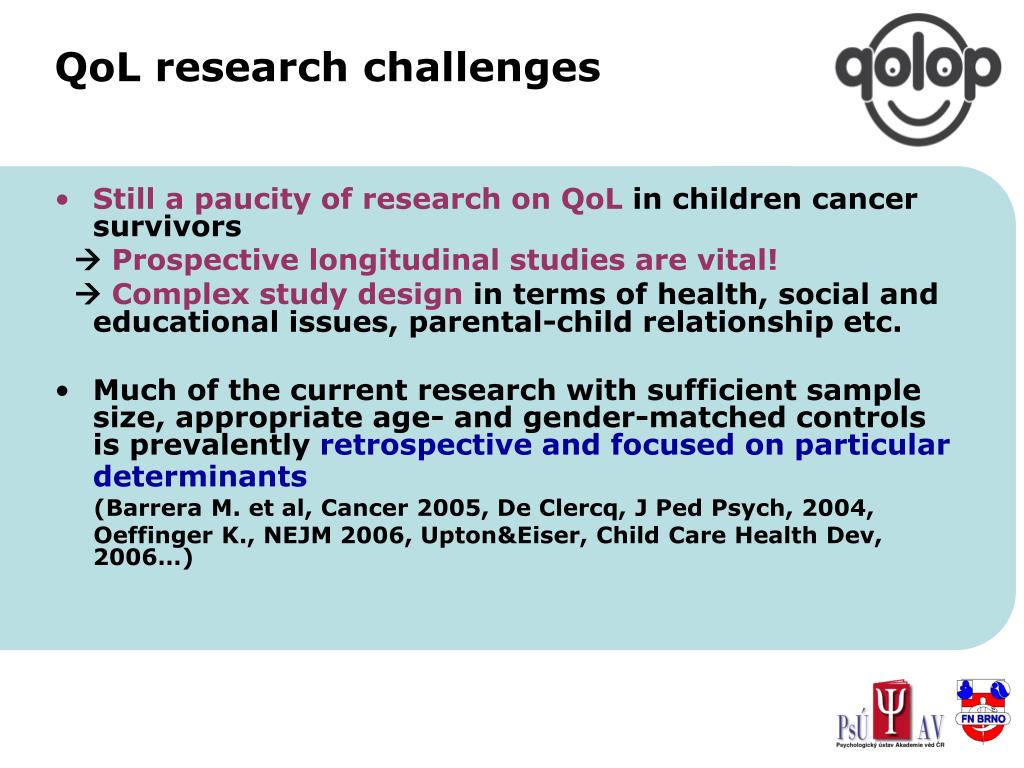 QoL research challenges

qolop

• Still a paucity of research on QoL in children cancer survivors

→ Prospective longitudinal studies are vital!

→ Complex study design in terms of health, social and educational issues, parental-child relationship etc.

• Much of the current research with sufficient sample size, appropriate age- and gender-matched controls is prevalently retrospective and focused on particular determinants

(Barrera M. et al, Cancer 2005, De Clercq, J Ped Psych, 2004, Oeffinger K., NEJM 2006, Upton&Eiser, Child Care Health Dev, 2006…)

PsÚ Ψ AV
Psychologický ústav Akademie věd ČR

FN BRNO